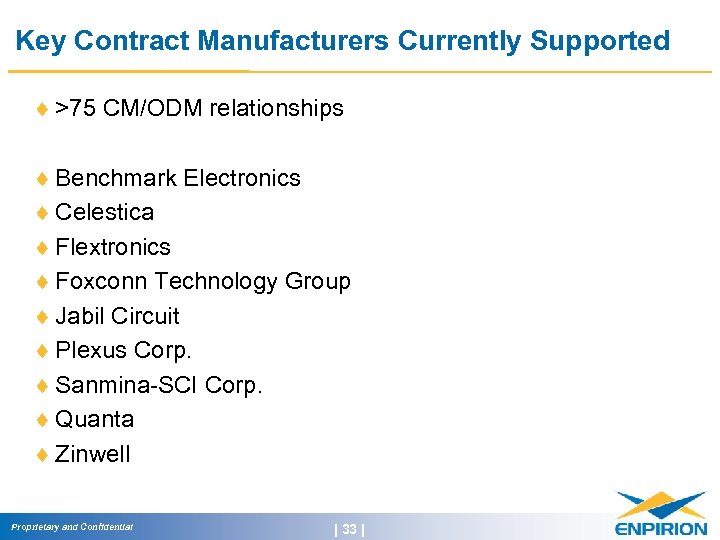 Key Contract Manufacturers Currently Supported

♦ >75 CM/ODM relationships

♦ Benchmark Electronics
♦ Celestica
♦ Flextronics
♦ Foxconn Technology Group
♦ Jabil Circuit
♦ Plexus Corp.
♦ Sanmina-SCI Corp.
♦ Quanta
♦ Zinwell

Proprietary and Confidential

| 33 |

ENPIRION